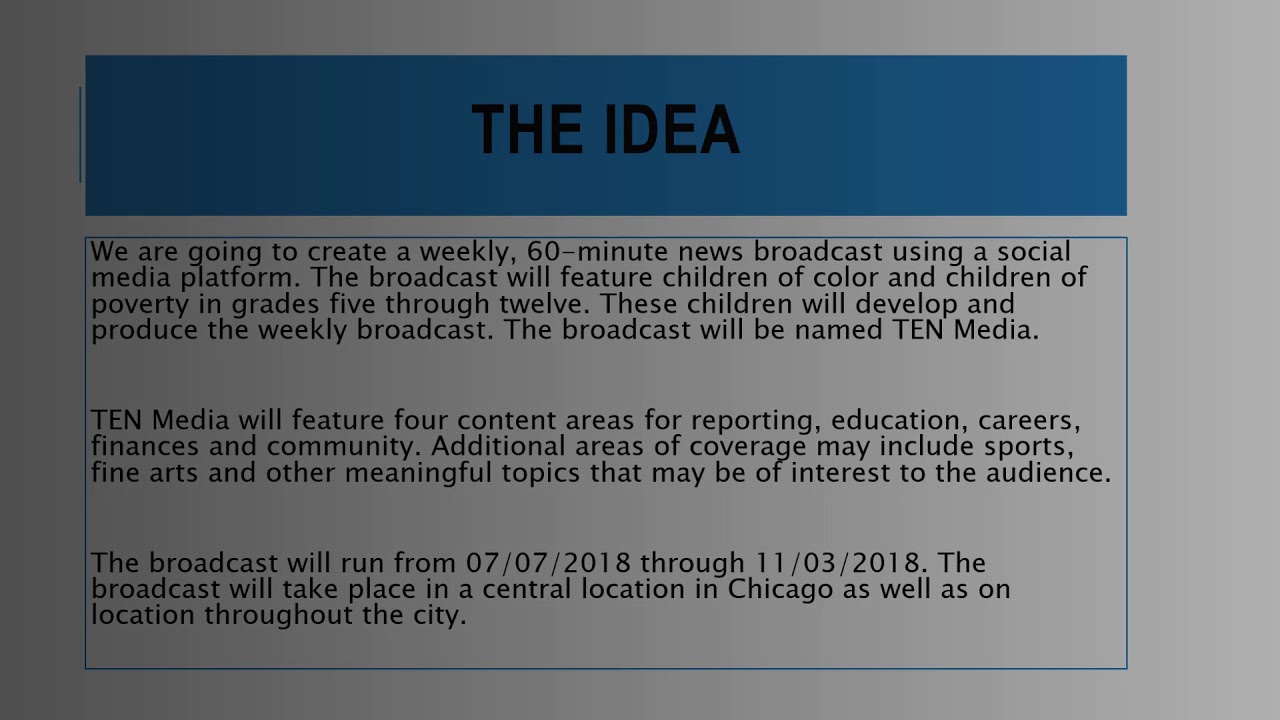 THE IDEA

We are going to create a weekly, 60-minute news broadcast using a social media platform. The broadcast will feature children of color and children of poverty in grades five through twelve. These children will develop and produce the weekly broadcast. The broadcast will be named TEN Media.

TEN Media will feature four content areas for reporting, education, careers, finances and community. Additional areas of coverage may include sports, fine arts and other meaningful topics that may be of interest to the audience.

The broadcast will run from 07/07/2018 through 11/03/2018. The broadcast will take place in a central location in Chicago as well as on location throughout the city.